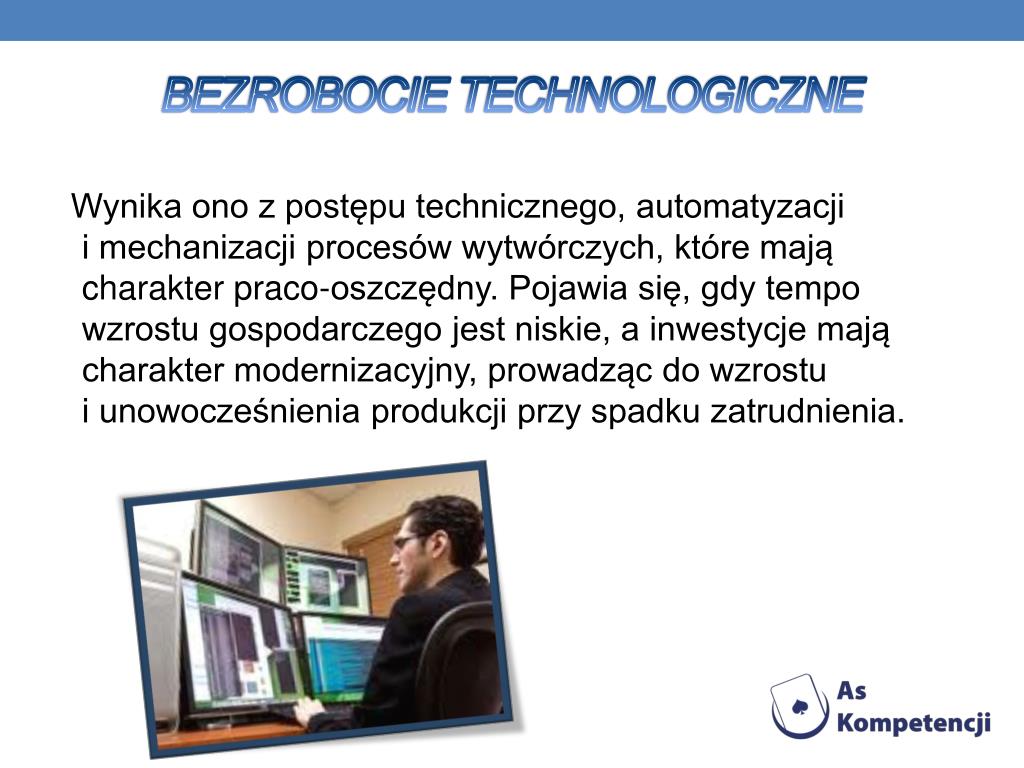 BEZROBOCIE TECHNOLOGICZNE

Wynika ono z postępu technicznego, automatyzacji i mechanizacji procesów wytwórczych, które mają charakter praco-oszczędny. Pojawia się, gdy tempo wzrostu gospodarczego jest niskie, a inwestycje mają charakter modernizacyjny, prowadząc do wzrostu i unowocześnienia produkcji przy spadku zatrudnienia.

As Kompetencji